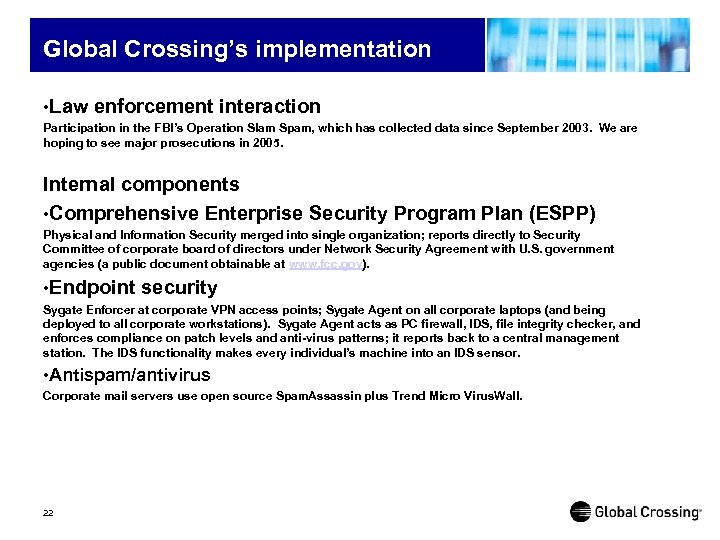 Global Crossing's implementation

•Law enforcement interaction

Participation in the FBI's Operation Slam Spam, which has collected data since September 2003. We are hoping to see major prosecutions in 2005.

Internal components

•Comprehensive Enterprise Security Program Plan (ESPP)

Physical and Information Security merged into single organization; reports directly to Security Committee of corporate board of directors under Network Security Agreement with U.S. government agencies (a public document obtainable at www.fcc.gov).

•Endpoint security

Sygate Enforcer at corporate VPN access points; Sygate Agent on all corporate laptops (and being deployed to all corporate workstations). Sygate Agent acts as PC firewall, IDS, file integrity checker, and enforces compliance on patch levels and anti-virus patterns; it reports back to a central management station. The IDS functionality makes every individual's machine into an IDS sensor.

•Antispam/antivirus

Corporate mail servers use open source SpamAssassin plus Trend Micro VirusWall.

22

Global Crossing